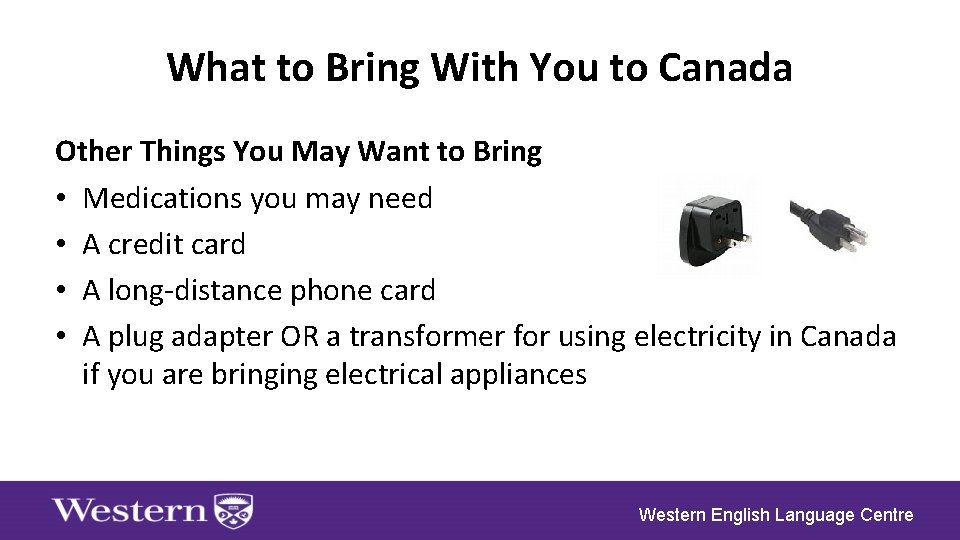 What to Bring With You to Canada

Other Things You May Want to Bring
• Medications you may need
• A credit card
• A long-distance phone card
• A plug adapter OR a transformer for using electricity in Canada if you are bringing electrical appliances

Western

Western English Language Centre